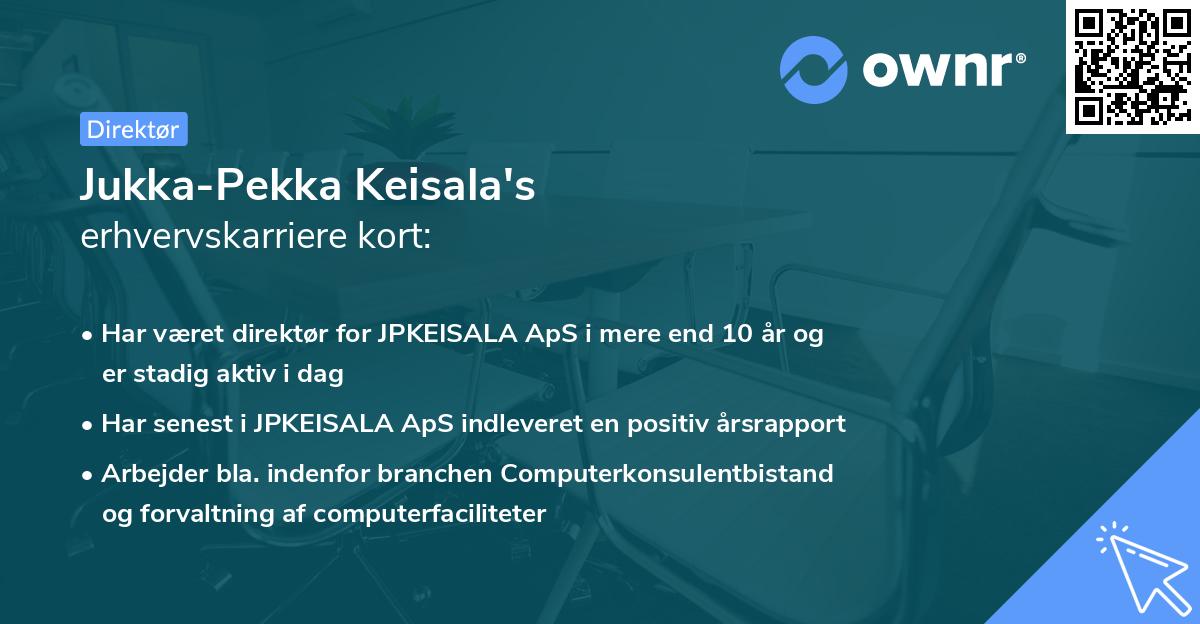 ownr®

Direktør

Jukka-Pekka Keisala's
erhvervskarriere kort:

• Har været direktør for JPKEISALA ApS i mere end 10 år og er stadig aktiv i dag
• Har senest i JPKEISALA ApS indleveret en positiv årsrapport
• Arbejder bla. indenfor branchen Computerkonsulentbistand og forvaltning af computerfaciliteter